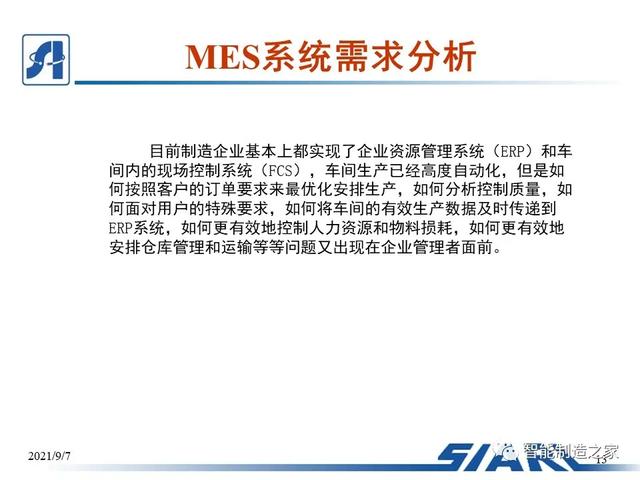 MES系统需求分析

目前制造企业基本上都实现了企业资源管理系统（ERP）和车间内的现场控制系统（FCS），车间生产已经高度自动化，但是如何按照客户的订单要求来最优化安排生产，如何分析控制质量，如何面对用户的特殊要求，如何将车间的有效生产数据及时传递到ERP系统，如何更有效地控制人力资源和物料损耗，如何更有效地安排仓库管理和运输等等问题又出现在企业管理者面前。

2021/9/7

SIA

智能制造之家

13